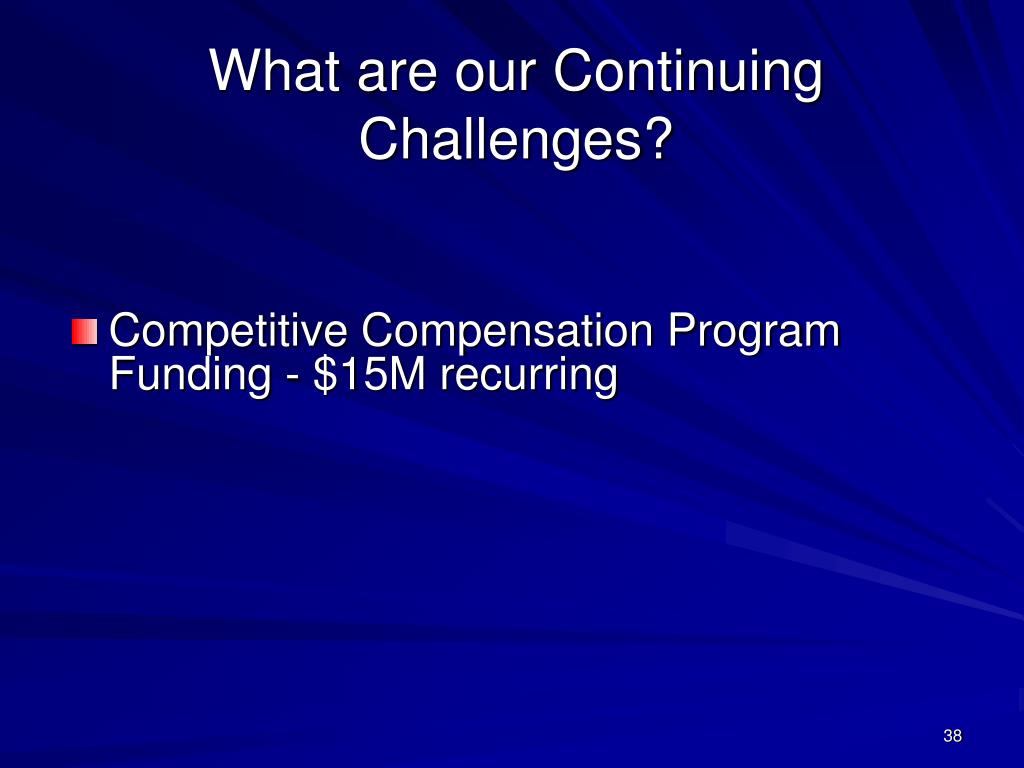 What are our Continuing Challenges?

Competitive Compensation Program Funding - \$15M recurring

38